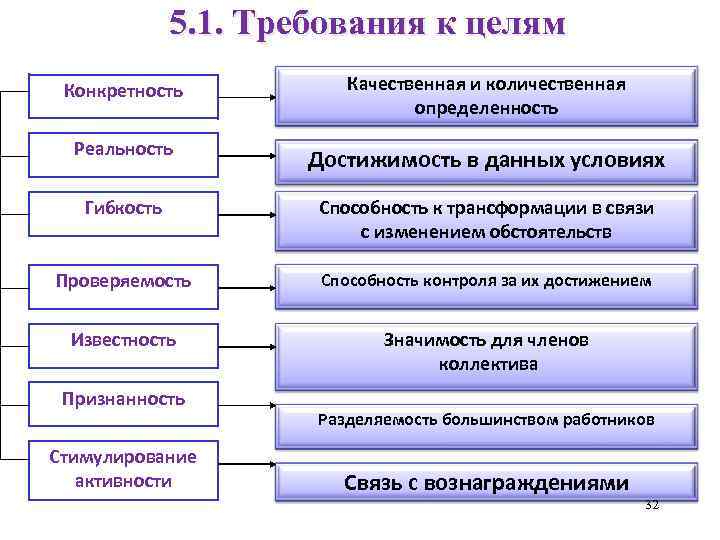 5.1. Требования к целям

Конкретность

Качественная и количественная определенность

Реальность

Достижимость в данных условиях

Гибкость

Способность к трансформации в связи с изменением обстоятельств

Проверяемость

Способность контроля за их достижением

Известность

Значимость для членов коллектива

Признанность

Разделяемость большинством работников

Стимулирование активности

Связь с вознаграждениями

32